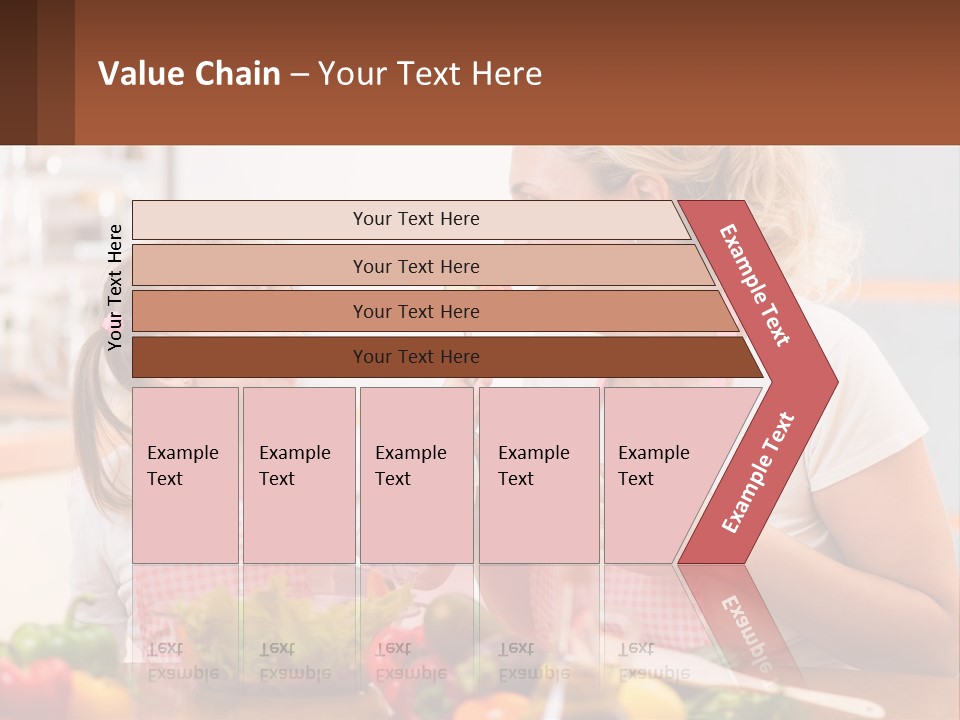 Value Chain – Your Text Here

Your Text Here

Your Text Here

Your Text Here

Your Text Here

Your Text Here

Example Text

Example Text

Example Text

Example Text

Example Text

Example Text

Example Text